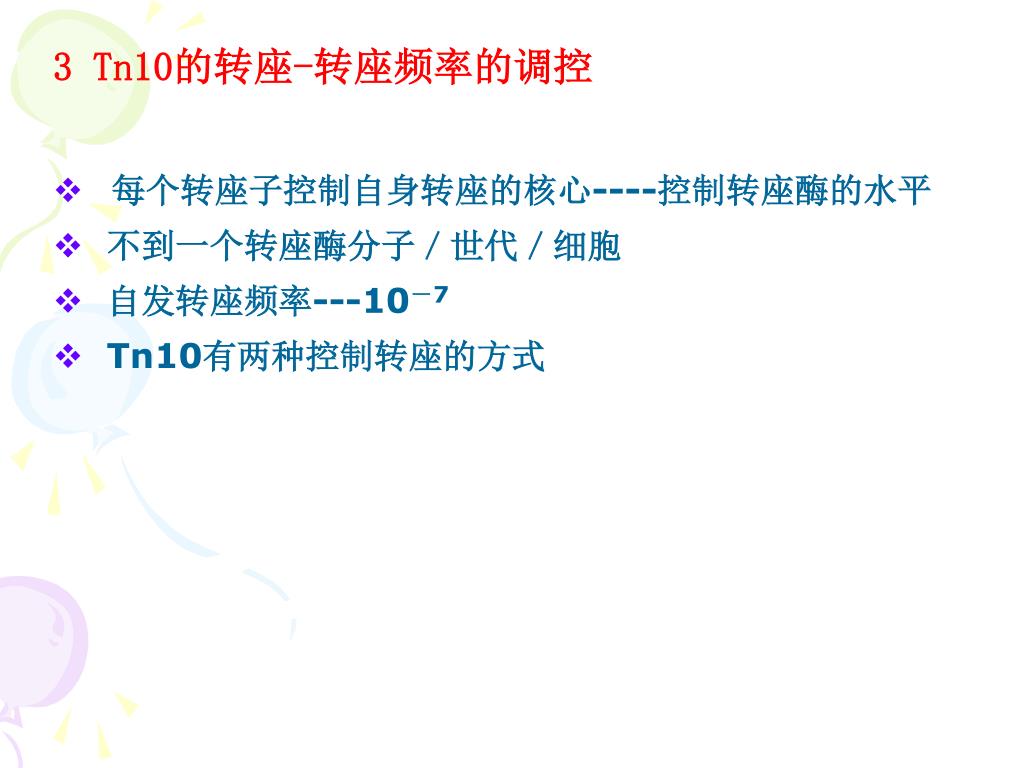 3 Tn10的转座-转座频率的调控

❖ 每个转座子控制自身转座的核心----控制转座酶的水平
❖ 不到一个转座酶分子 / 世代 / 细胞
❖ 自发转座频率---$10^{-7}$
❖ Tn10有两种控制转座的方式